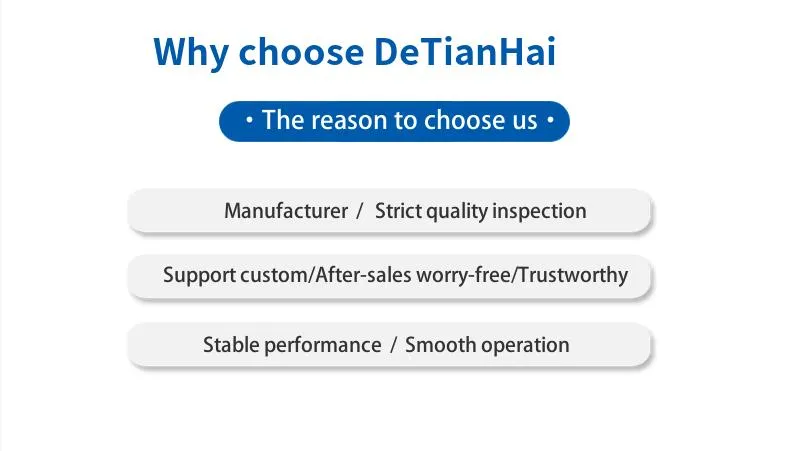 Why choose DeTianHai

· The reason to choose us ·

Manufacturer / Strict quality inspection

Support custom/After-sales worry-free/Trustworthy

Stable performance / Smooth operation